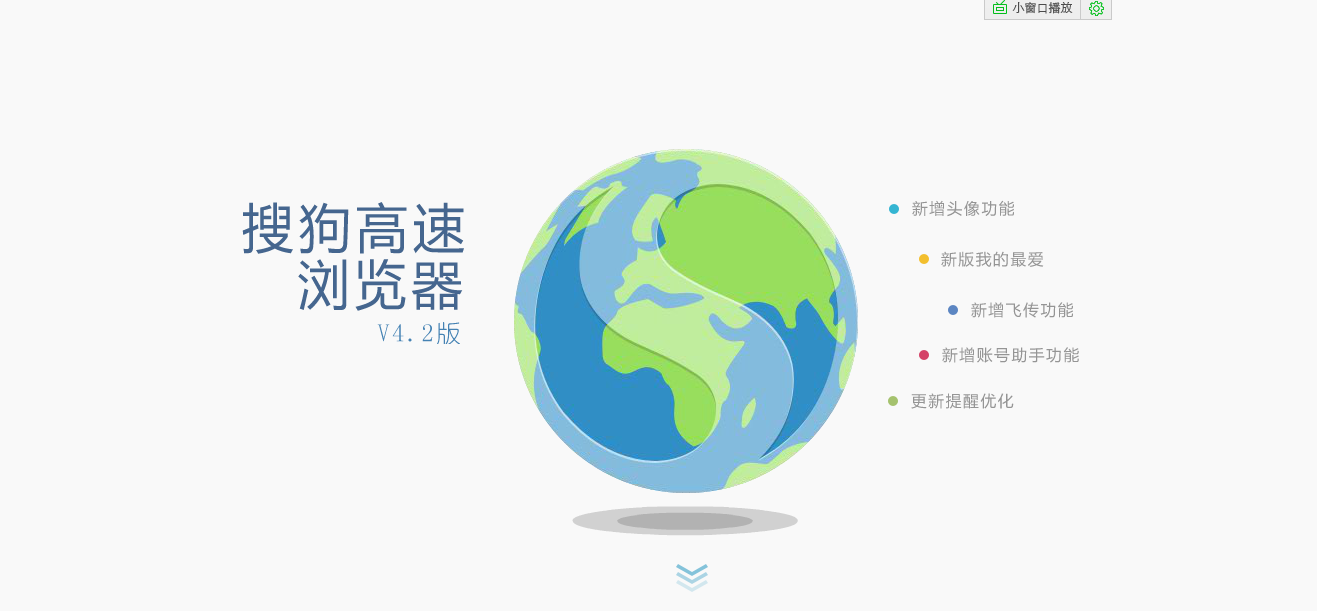 小窗口播放

搜狗高速
浏览器
V4.2版

新增头像功能

新版我的最爱

新增飞传功能

新增账号助手功能

更新提醒优化